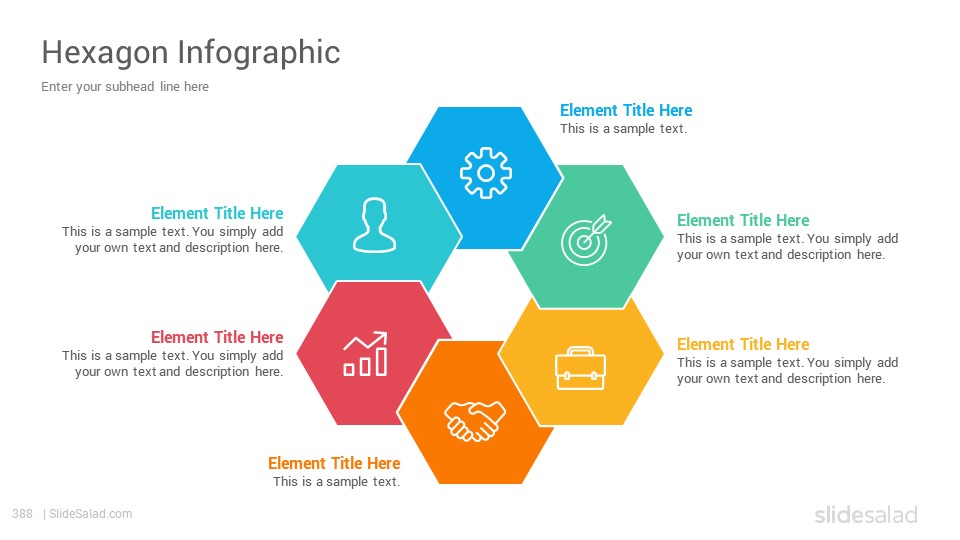 Hexagon Infographic

Enter your subhead line here

Element Title Here
This is a sample text.

Element Title Here
This is a sample text. You simply add your own text and description here.

Element Title Here
This is a sample text. You simply add your own text and description here.

Element Title Here
This is a sample text. You simply add your own text and description here.

Element Title Here
This is a sample text. You simply add your own text and description here.

Element Title Here
This is a sample text.

388 | SlideSalad.com

slidesalad